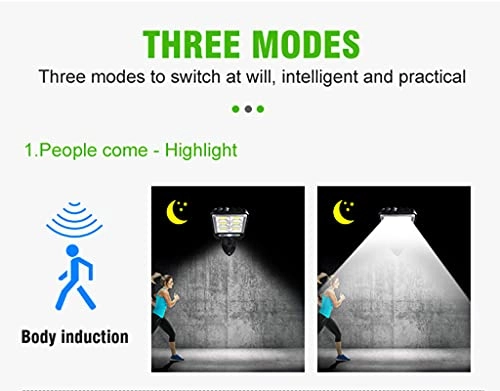 THREE MODES

Three modes to switch at will, intelligent and practical

1.People come - Highlight

Body induction